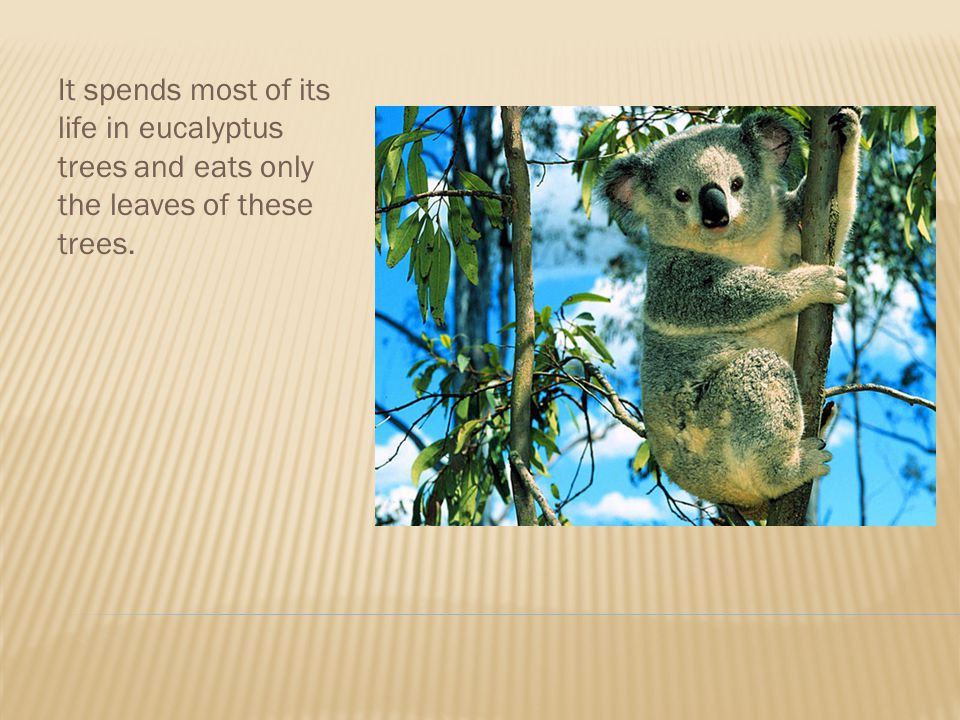 It spends most of its life in eucalyptus trees and eats only the leaves of these trees.